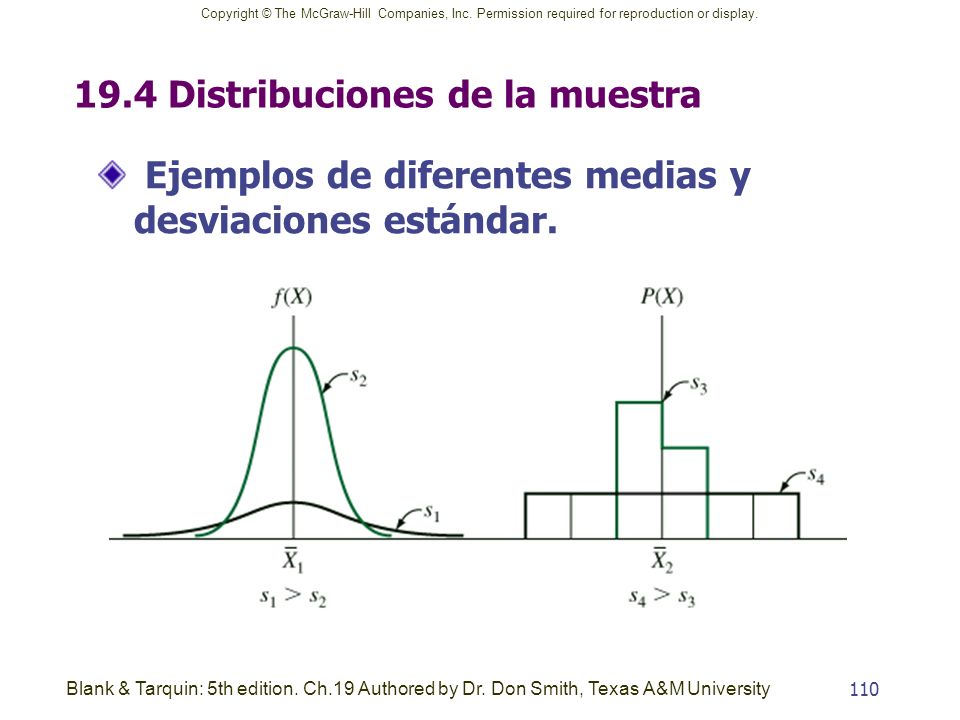 Copyright © The McGraw-Hill Companies, Inc. Permission required for reproduction or display.

19.4 Distribuciones de la muestra

Ejemplos de diferentes medias y desviaciones estándar.

$f(X)$

$s_2$

$s_1$

$\bar{X}_1$

$s_1 > s_2$

$P(X)$

$s_3$

$s_4$

$\bar{X}_2$

$s_4 > s_3$

Blank & Tarquin: 5th edition. Ch.19 Authored by Dr. Don Smith, Texas A&M University

110